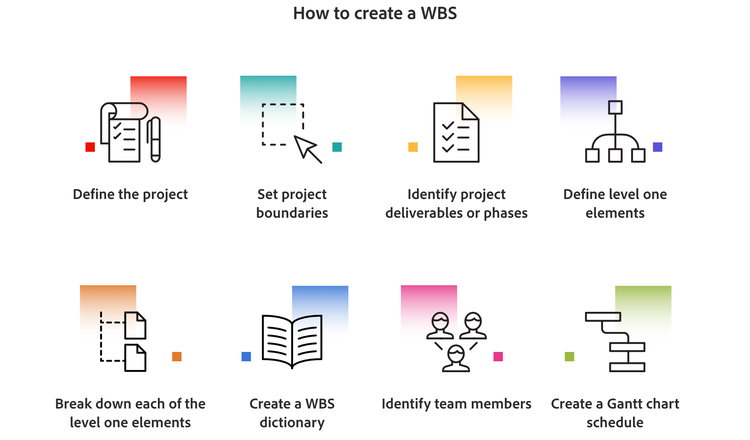 How to create a WBS

Define the project

Set project boundaries

Identify project deliverables or phases

Define level one elements

Break down each of the level one elements

Create a WBS dictionary

Identify team members

Create a Gantt chart schedule